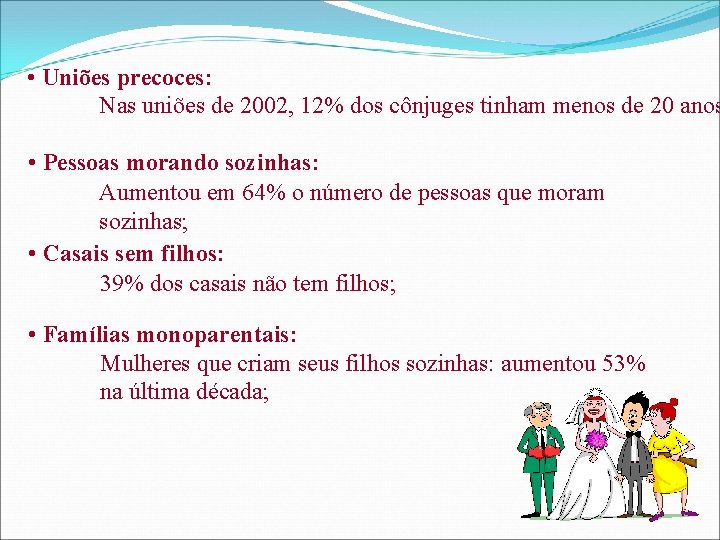 • Uniões precoces:
Nas uniões de 2002, 12% dos cônjuges tinham menos de 20 anos

• Pessoas morando sozinhas:
Aumentou em 64% o número de pessoas que moram sozinhas;

• Casais sem filhos:
39% dos casais não tem filhos;

• Famílias monoparentais:
Mulheres que criam seus filhos sozinhas: aumentou 53% na última década;